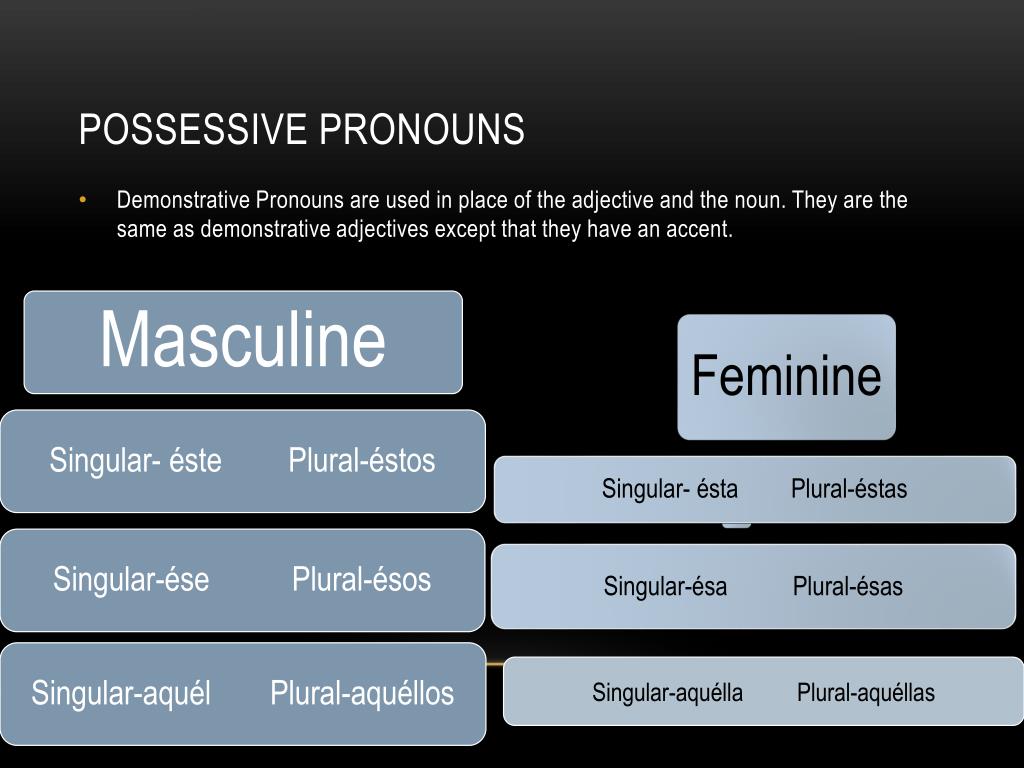 POSSESSIVE PRONOUNS

• Demonstrative Pronouns are used in place of the adjective and the noun. They are the same as demonstrative adjectives except that they have an accent.

Masculine

Singular- éste Plural-éstos

Singular-ése Plural-ésos

Singular-aquél Plural-aquéllos

Feminine

Singular- ésta Plural-éstas

Singular-ésa Plural-ésas

Singular-aquélla Plural-aquéllas